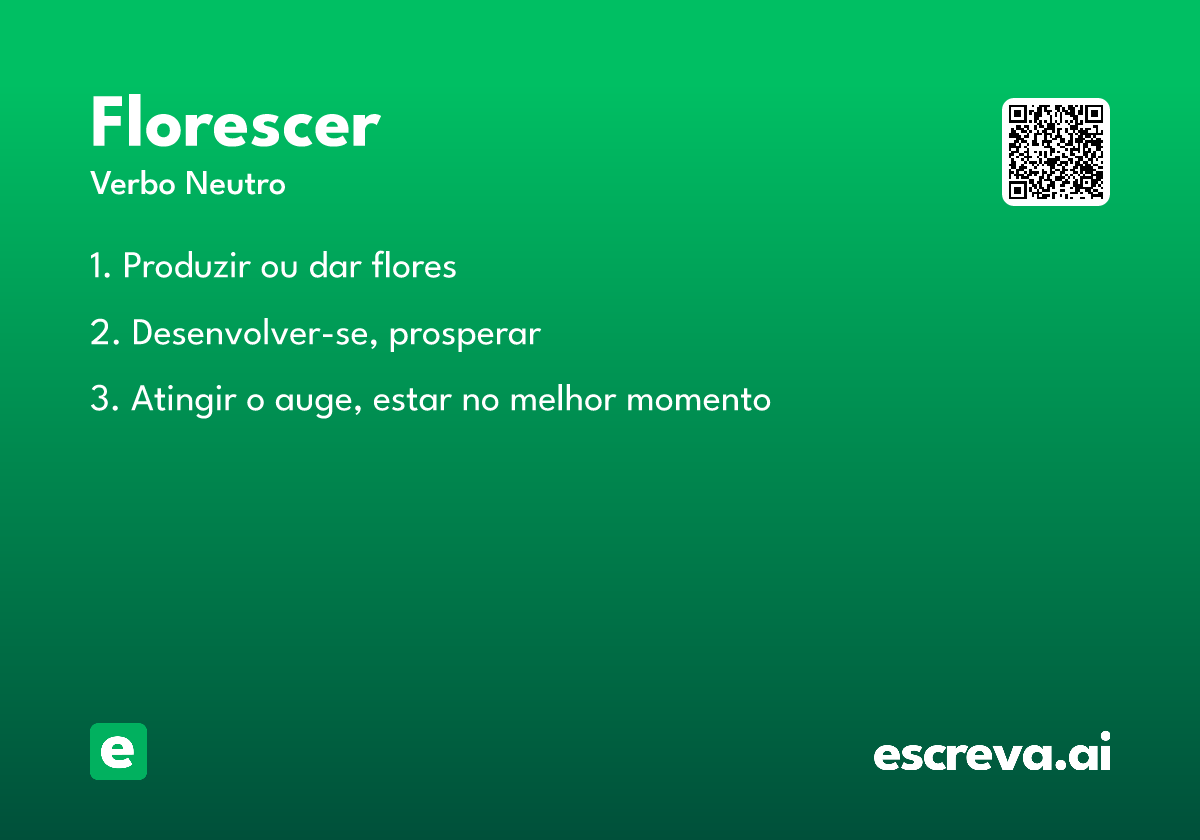 Florescer
Verbo Neutro

1. Produzir ou dar flores

2. Desenvolver-se, prosperar

3. Atingir o auge, estar no melhor momento

e

escreva.ai